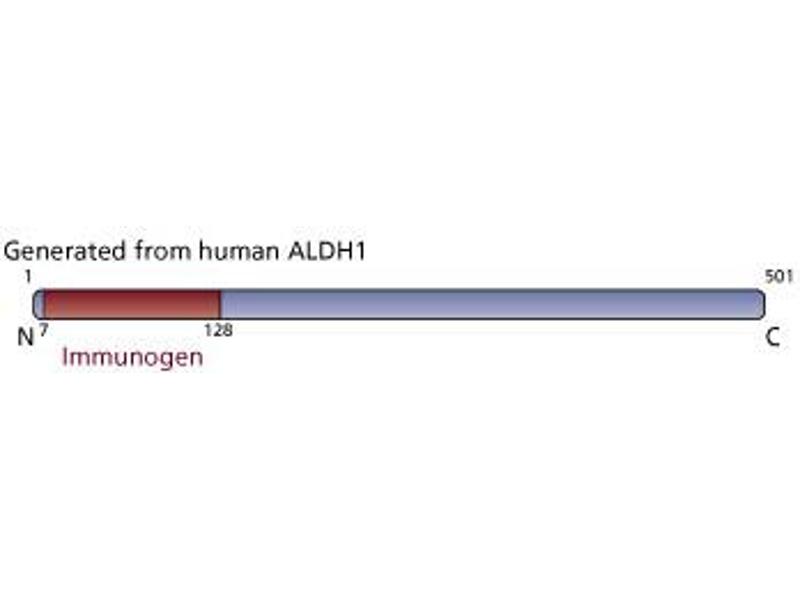 Generated from human ALDH1

1

501

N 7

128

C

Immunogen